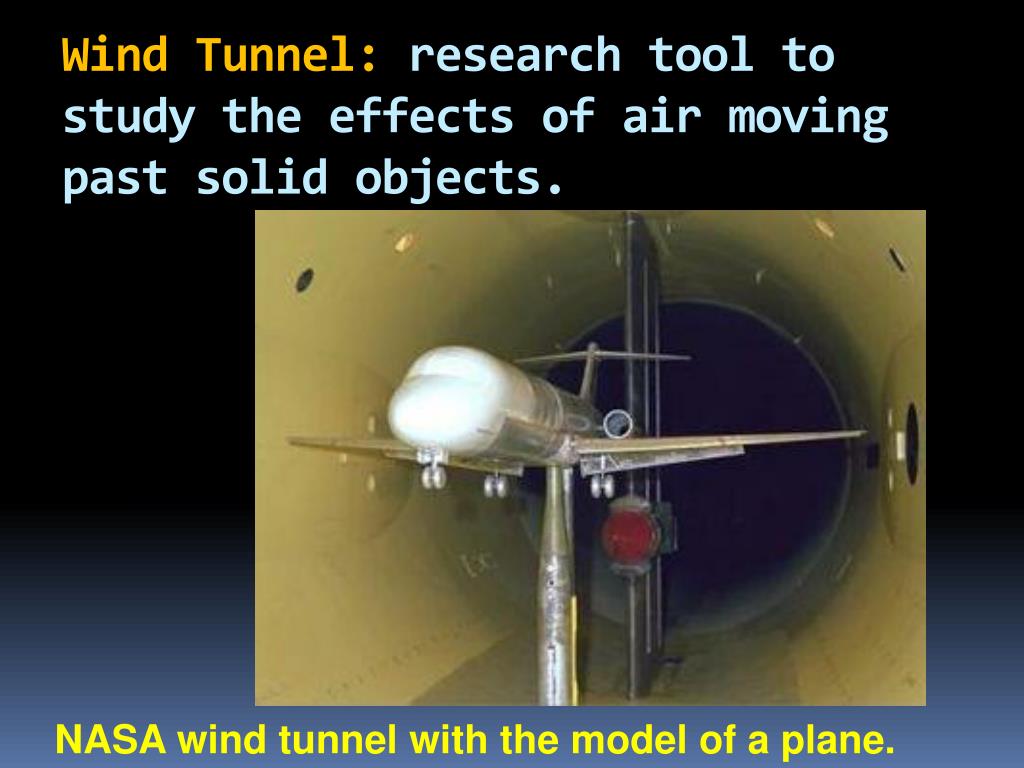 Wind Tunnel: research tool to study the effects of air moving past solid objects.

NASA wind tunnel with the model of a plane.